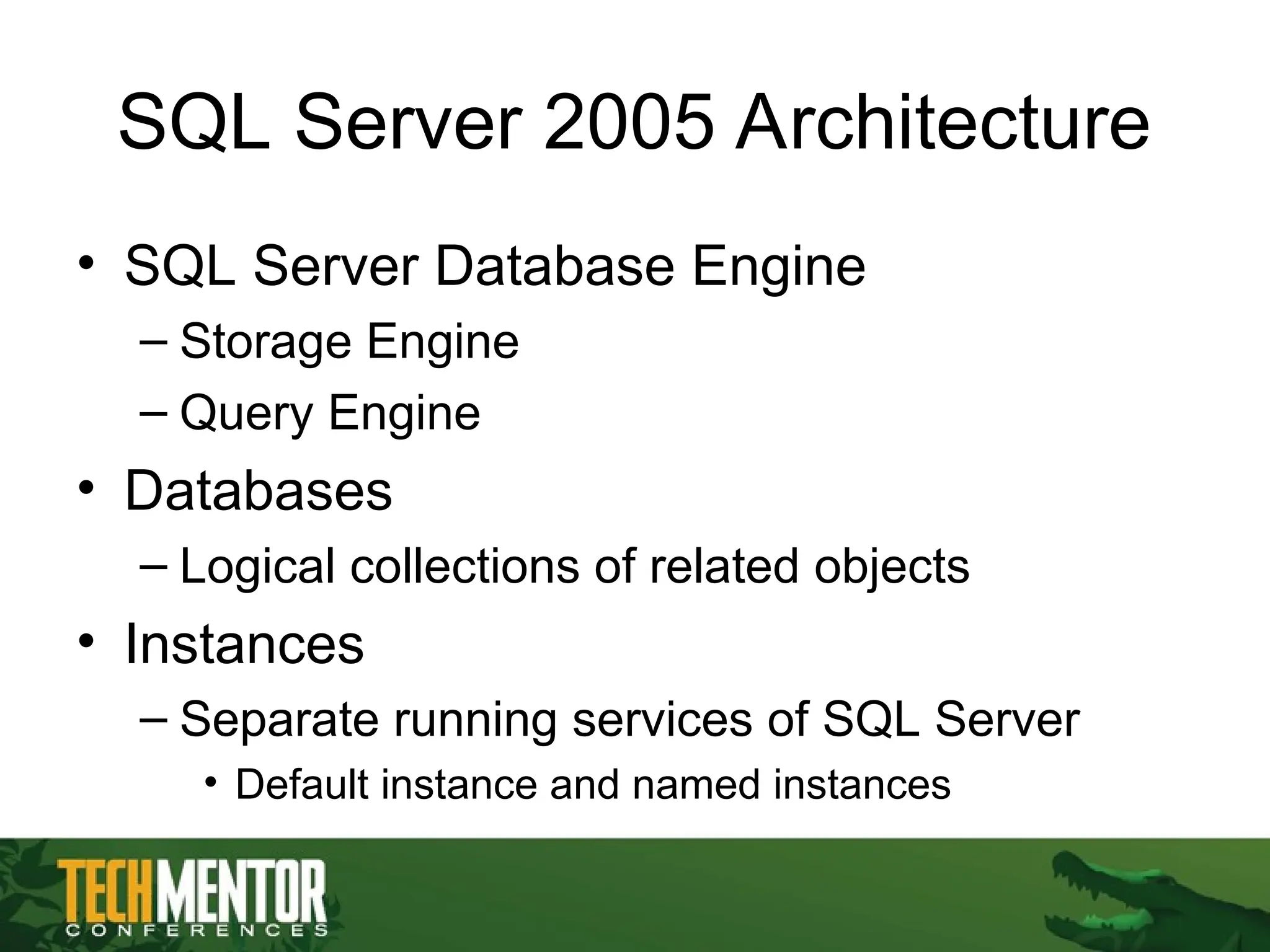 SQL Server 2005 Architecture

• SQL Server Database Engine
– Storage Engine
– Query Engine
• Databases
– Logical collections of related objects
• Instances
– Separate running services of SQL Server
• Default instance and named instances

TECHMENTOR
CONFERENCES